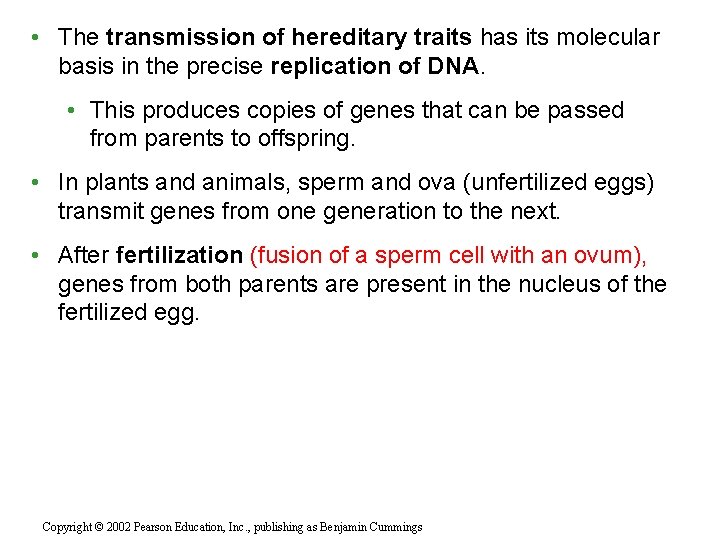 • The transmission of hereditary traits has its molecular basis in the precise replication of DNA.

• This produces copies of genes that can be passed from parents to offspring.

• In plants and animals, sperm and ova (unfertilized eggs) transmit genes from one generation to the next.

• After fertilization (fusion of a sperm cell with an ovum), genes from both parents are present in the nucleus of the fertilized egg.

Copyright © 2002 Pearson Education, Inc., publishing as Benjamin Cummings